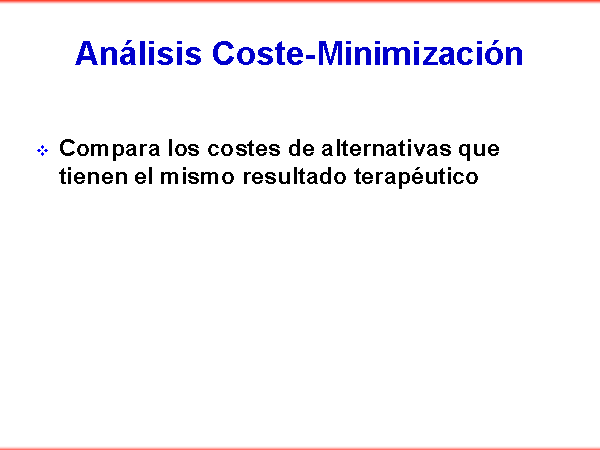 Análisis Coste-Minimización

Compara los costes de alternativas que tienen el mismo resultado terapéutico